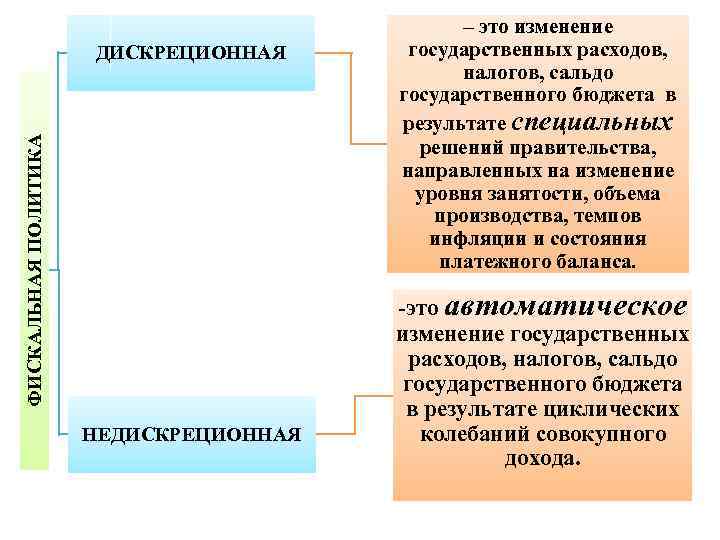 ФИСКАЛЬНАЯ ПОЛИТИКА

ДИСКРЕЦИОННАЯ

– это изменение государственных расходов, налогов, сальдо государственного бюджета в результате специальных решений правительства, направленных на изменение уровня занятости, объема производства, темпов инфляции и состояния платежного баланса.

НЕДИСКРЕЦИОННАЯ

-это автоматическое изменение государственных расходов, налогов, сальдо государственного бюджета в результате циклических колебаний совокупного дохода.